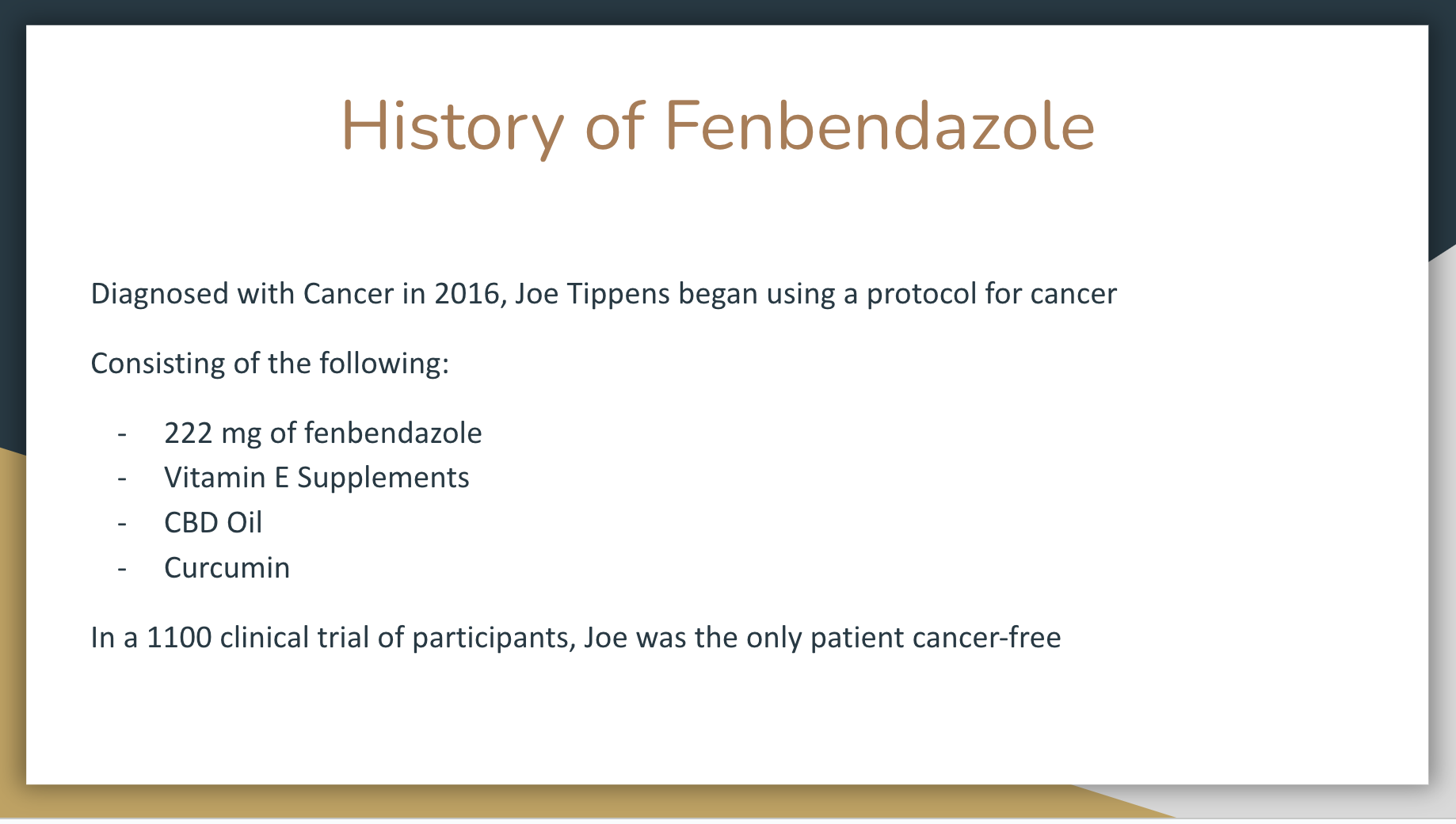 History of Fenbendazole

Diagnosed with Cancer in 2016, Joe Tippens began using a protocol for cancer

Consisting of the following:

- 222 mg of fenbendazole
- Vitamin E Supplements
- CBD Oil
- Curcumin

In a 1100 clinical trial of participants, Joe was the only patient cancer-free